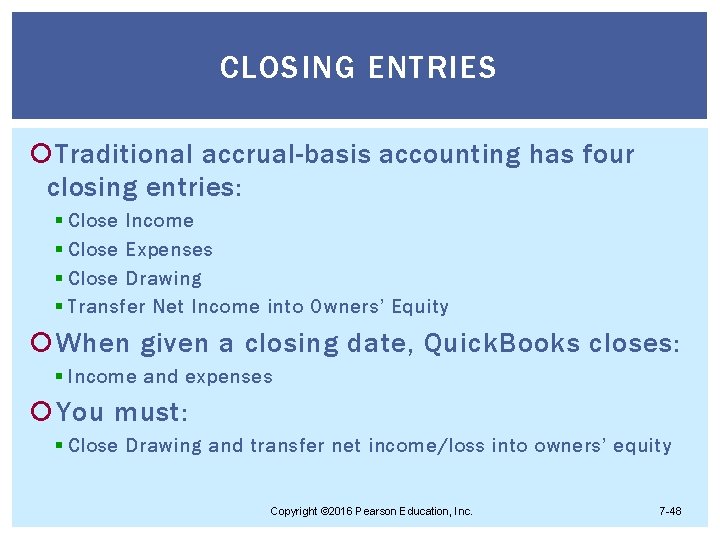 CLOSING ENTRIES

Traditional accrual-basis accounting has four closing entries:

- Close Income
- Close Expenses
- Close Drawing
- Transfer Net Income into Owners' Equity

When given a closing date, QuickBooks closes:

- Income and expenses

You must:

- Close Drawing and transfer net income/loss into owners' equity

Copyright ©2016 Pearson Education, Inc.

7-48